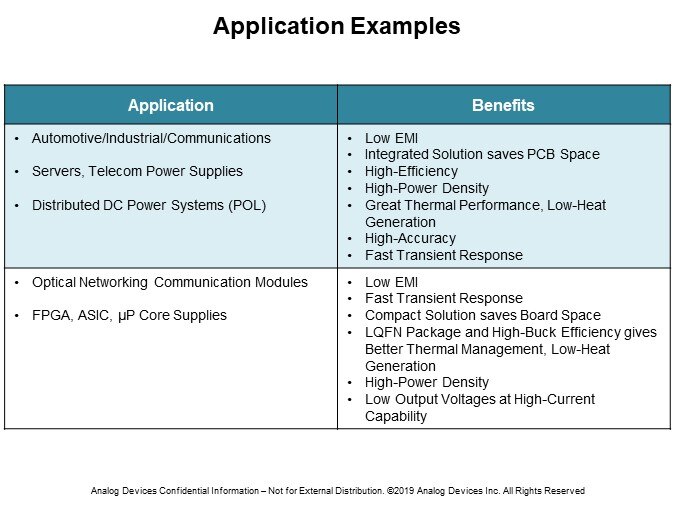 Application Examples

| Application | Benefits |
|---|---|
| • Automotive/Industrial/Communications<br>• Servers, Telecom Power Supplies<br>• Distributed DC Power Systems (POL) | • Low EMI<br>• Integrated Solution saves PCB Space<br>• High-Efficiency<br>• High-Power Density<br>• Great Thermal Performance, Low-Heat Generation<br>• High-Accuracy<br>• Fast Transient Response |
| • Optical Networking Communication Modules<br>• FPGA, ASIC, µP Core Supplies | • Low EMI<br>• Fast Transient Response<br>• Compact Solution saves Board Space<br>• LQFN Package and High-Buck Efficiency gives Better Thermal Management, Low-Heat Generation<br>• High-Power Density<br>• Low Output Voltages at High-Current Capability |

Analog Devices Confidential Information – Not for External Distribution. ©2019 Analog Devices Inc. All Rights Reserved